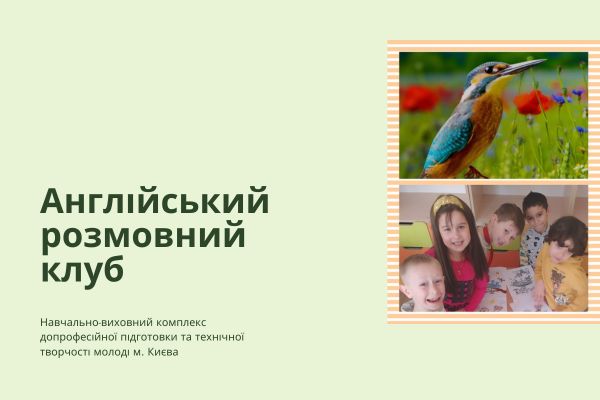 Англійський розмовний клуб

Навчально-виховний комплекс допрофесійної підготовки та технічної творчості молоді м. Києва